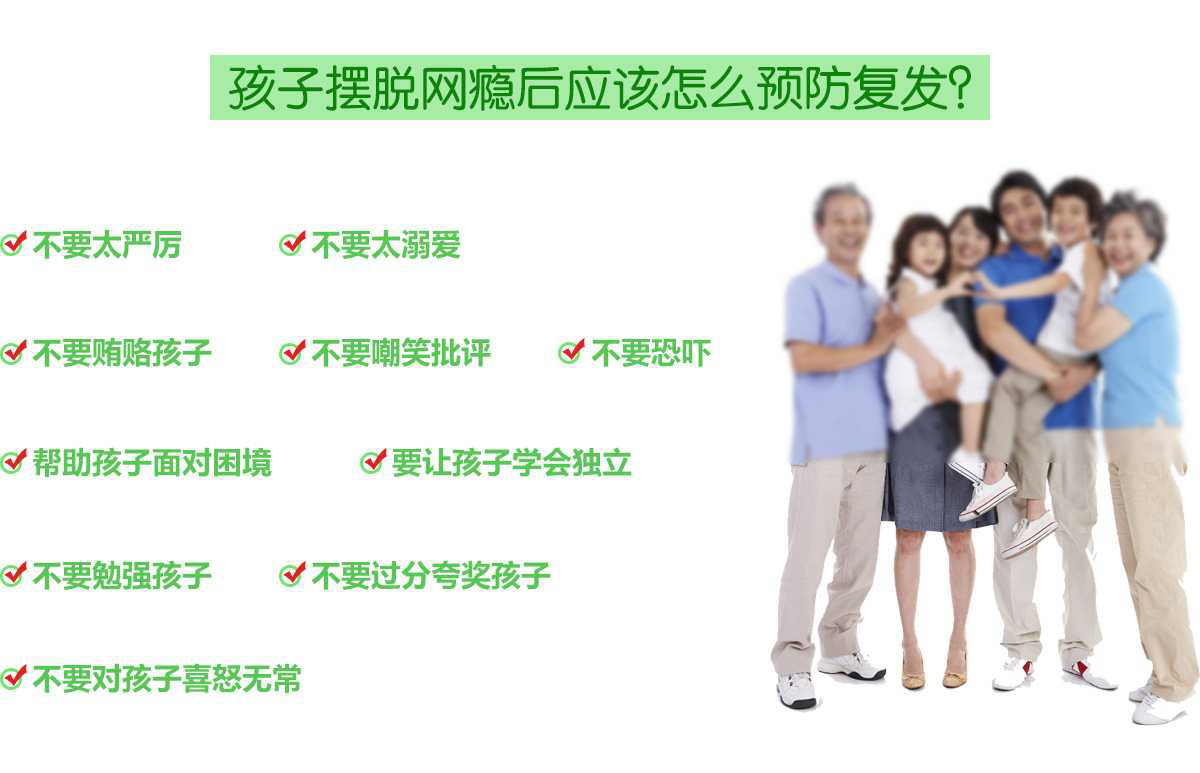 孩子摆脱网瘾后应该怎么预防复发?

不要太严厉　不要太溺爱

不要贿赂孩子　不要嘲笑批评　不要恐吓

帮助孩子面对困境　要让孩子学会独立

不要勉强孩子　不要过分夸奖孩子

不要对孩子喜怒无常